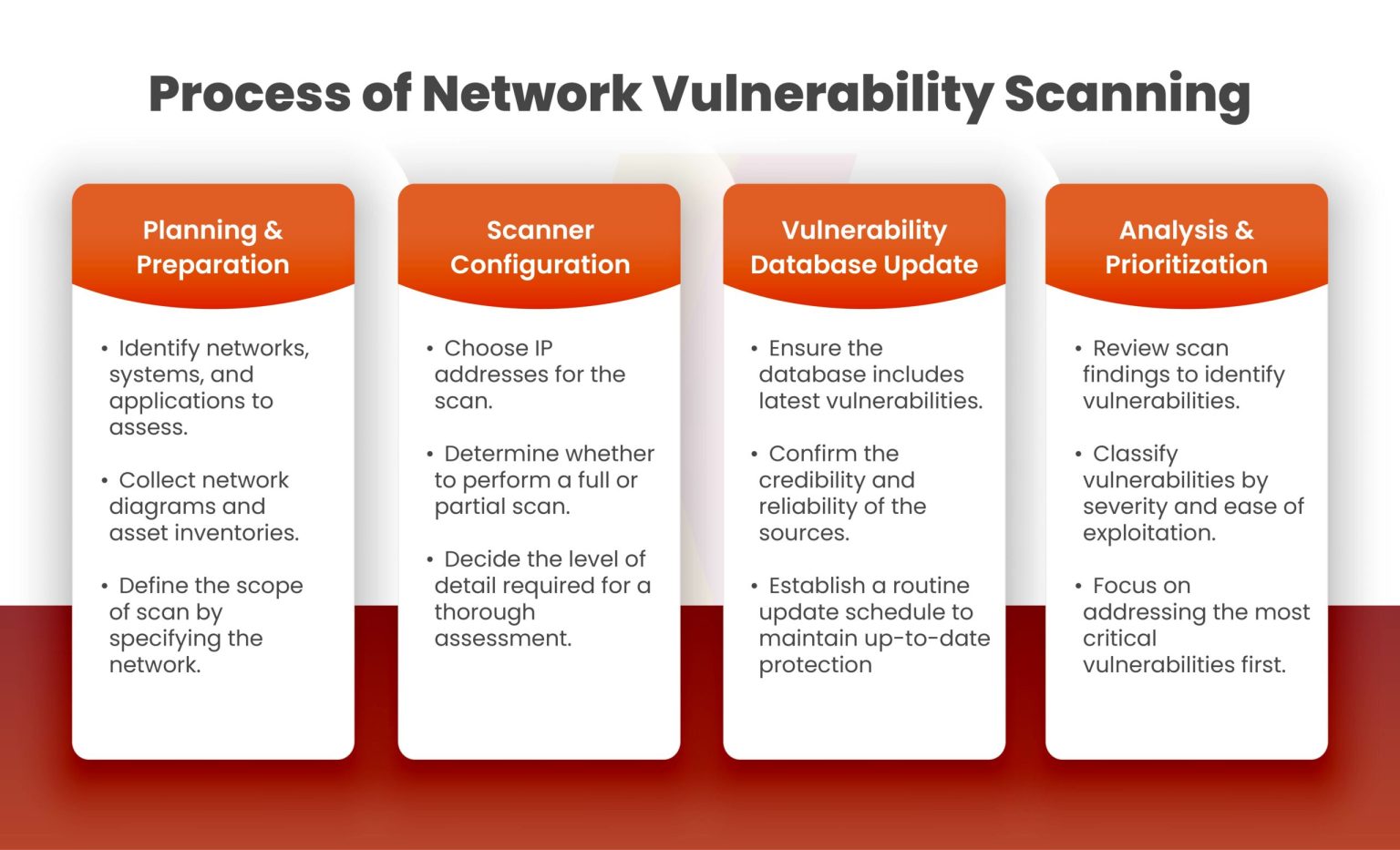 Process of Network Vulnerability Scanning

Planning & Preparation

• Identify networks, systems, and applications to assess.

• Collect network diagrams and asset inventories.

• Define the scope of scan by specifying the network.

Scanner Configuration

• Choose IP addresses for the scan.

• Determine whether to perform a full or partial scan.

• Decide the level of detail required for a thorough assessment.

Vulnerability Database Update

• Ensure the database includes latest vulnerabilities.

• Confirm the credibility and reliability of the sources.

• Establish a routine update schedule to maintain up-to-date protection

Analysis & Prioritization

• Review scan findings to identify vulnerabilities.

• Classify vulnerabilities by severity and ease of exploitation.

• Focus on addressing the most critical vulnerabilities first.